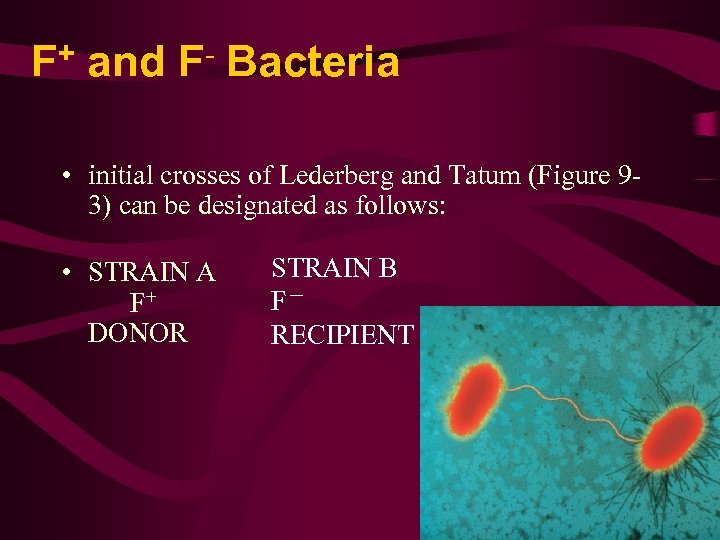 $F^+$ and $F^-$ Bacteria

• initial crosses of Lederberg and Tatum (Figure 9-3) can be designated as follows:

• STRAIN A $F^+$ DONOR

STRAIN B $F^-$ RECIPIENT